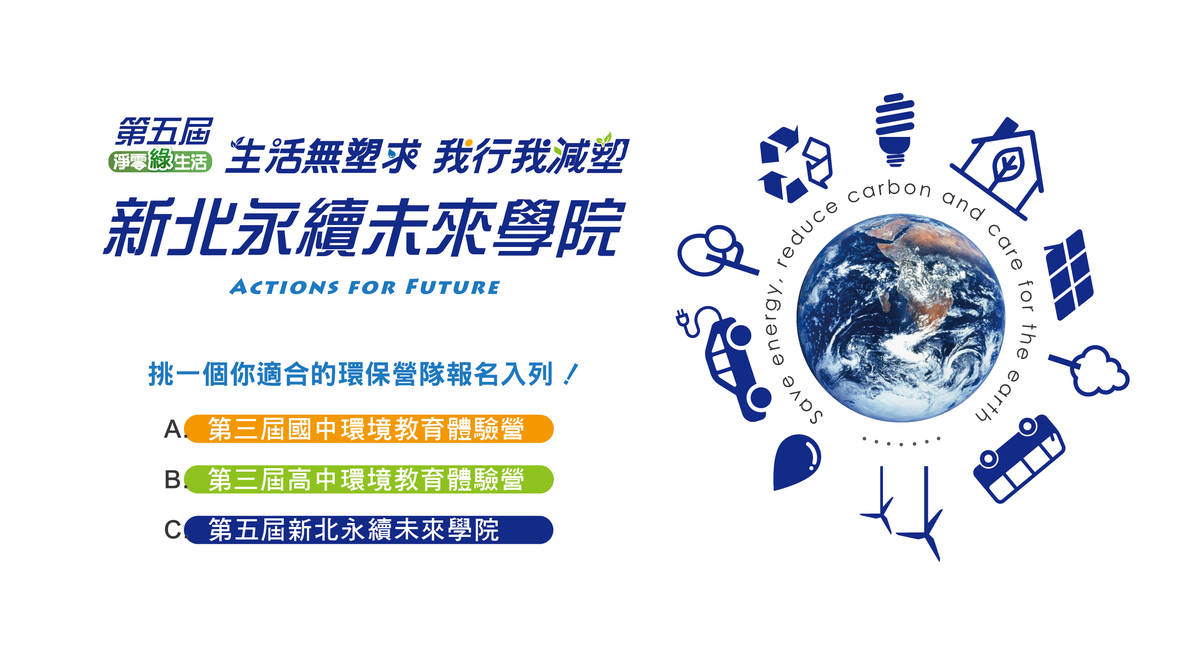 第五屆
淨零綠生活
生活無塑求 我行我減塑
新北永續未來學院
ACTIONS FOR FUTURE

挑一個你適合的環保營隊報名入列！

A. 第三屆國中環境教育體驗營
B. 第三屆高中環境教育體驗營
C. 第五屆新北永續未來學院

save energy, reduce carbon and care for the earth